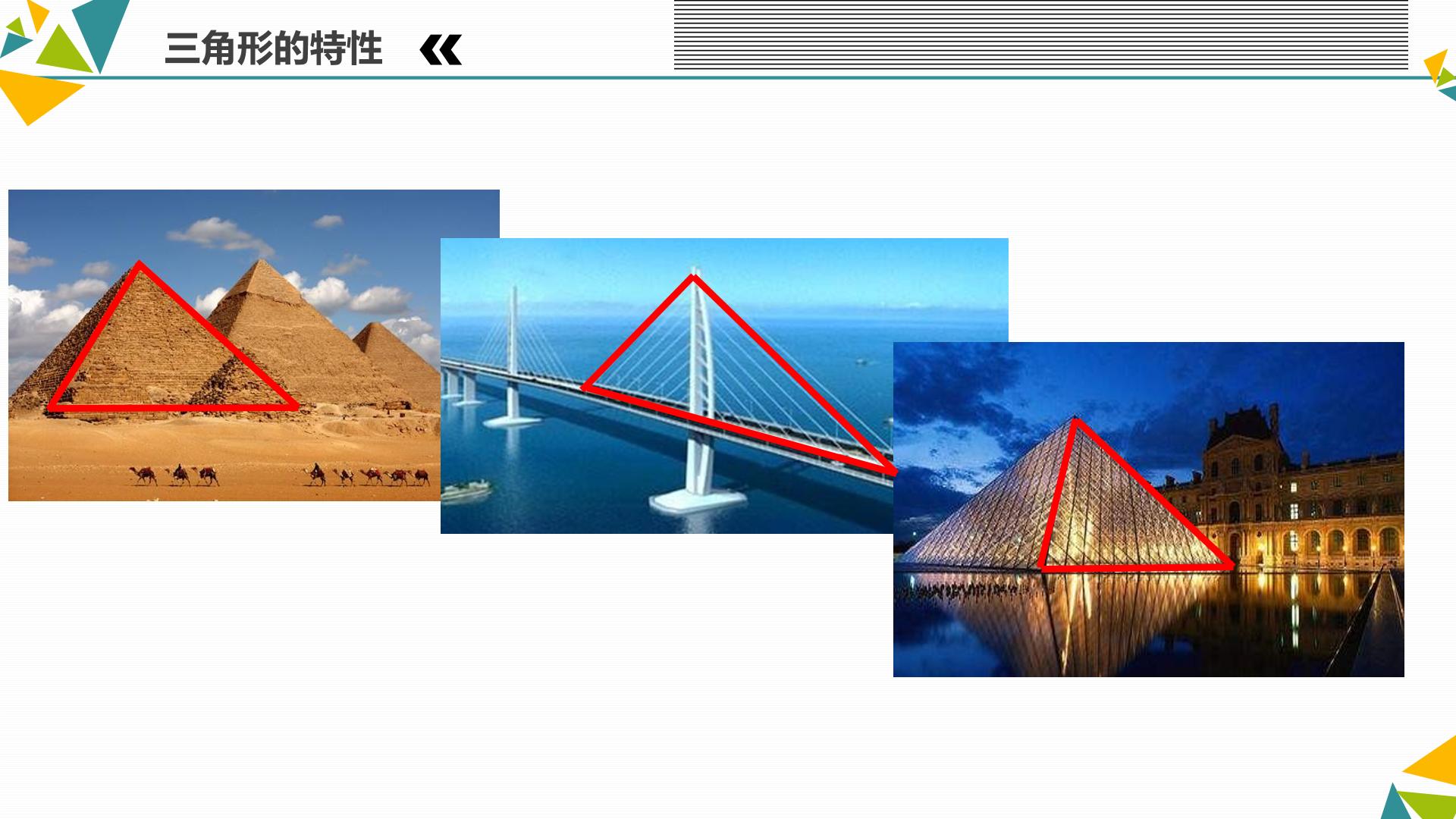 三角形的特性 «